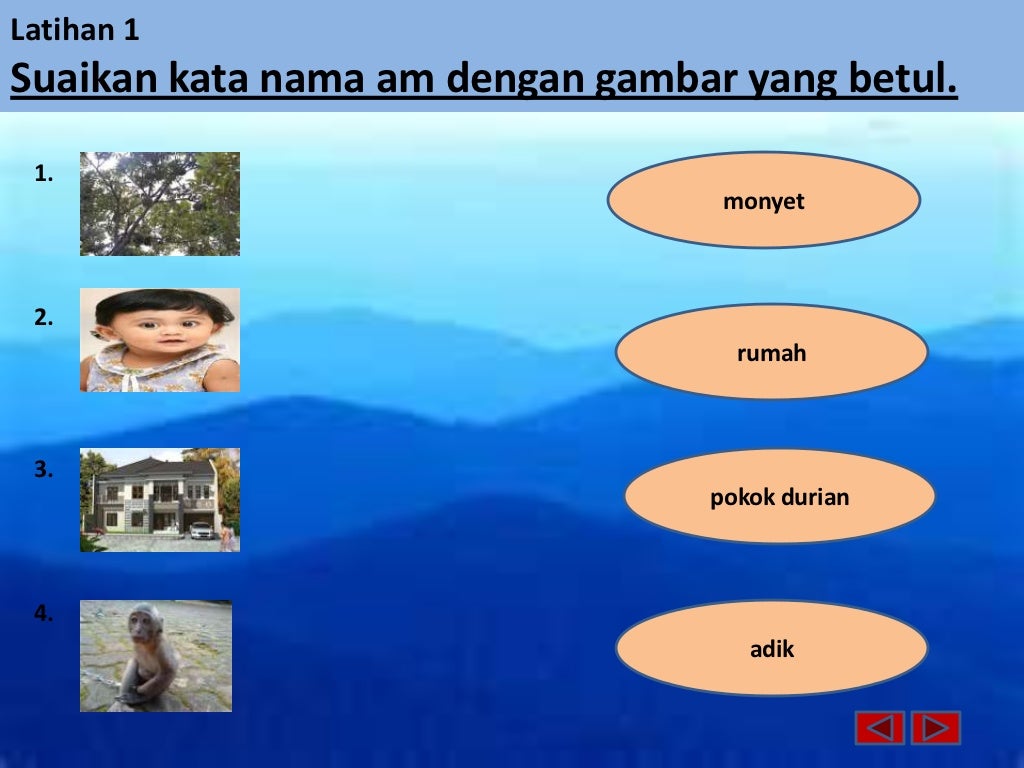 Latihan 1
Suaikan kata nama am dengan gambar yang betul.

1.

2.

3.

4.

monyet

rumah

pokok durian

adik